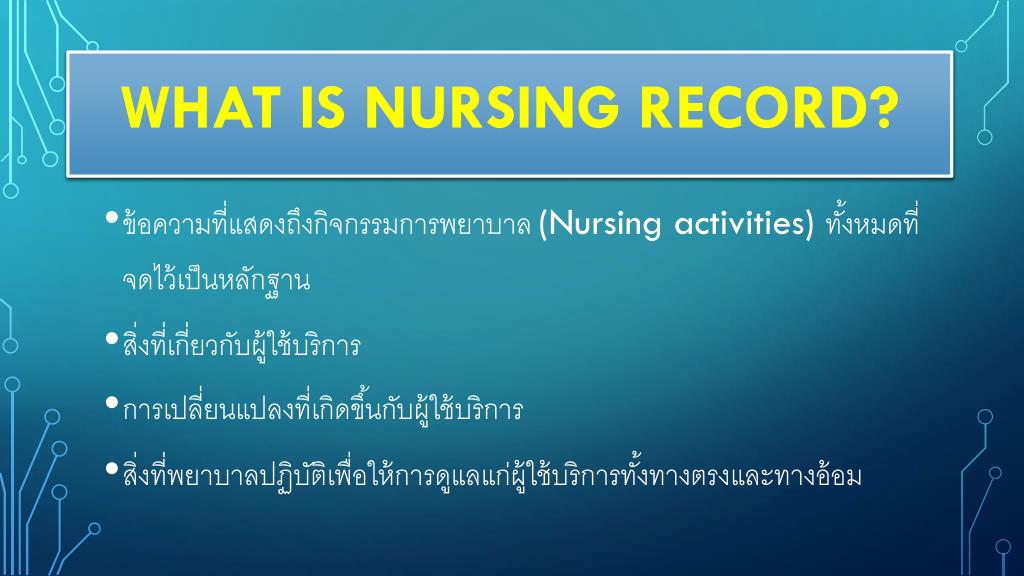 WHAT IS NURSING RECORD?

• ข้อความที่แสดงถึงกิจกรรมการพยาบาล (Nursing activities) ทั้งหมดที่จดไว้เป็นหลักฐาน

• สิ่งที่เกี่ยวกับผู้ใช้บริการ

• การเปลี่ยนแปลงที่เกิดขึ้นกับผู้ใช้บริการ

• สิ่งที่พยาบาลปฏิบัติเพื่อให้การดูแลแก่ผู้ใช้บริการทั้งทางตรงและทางอ้อม